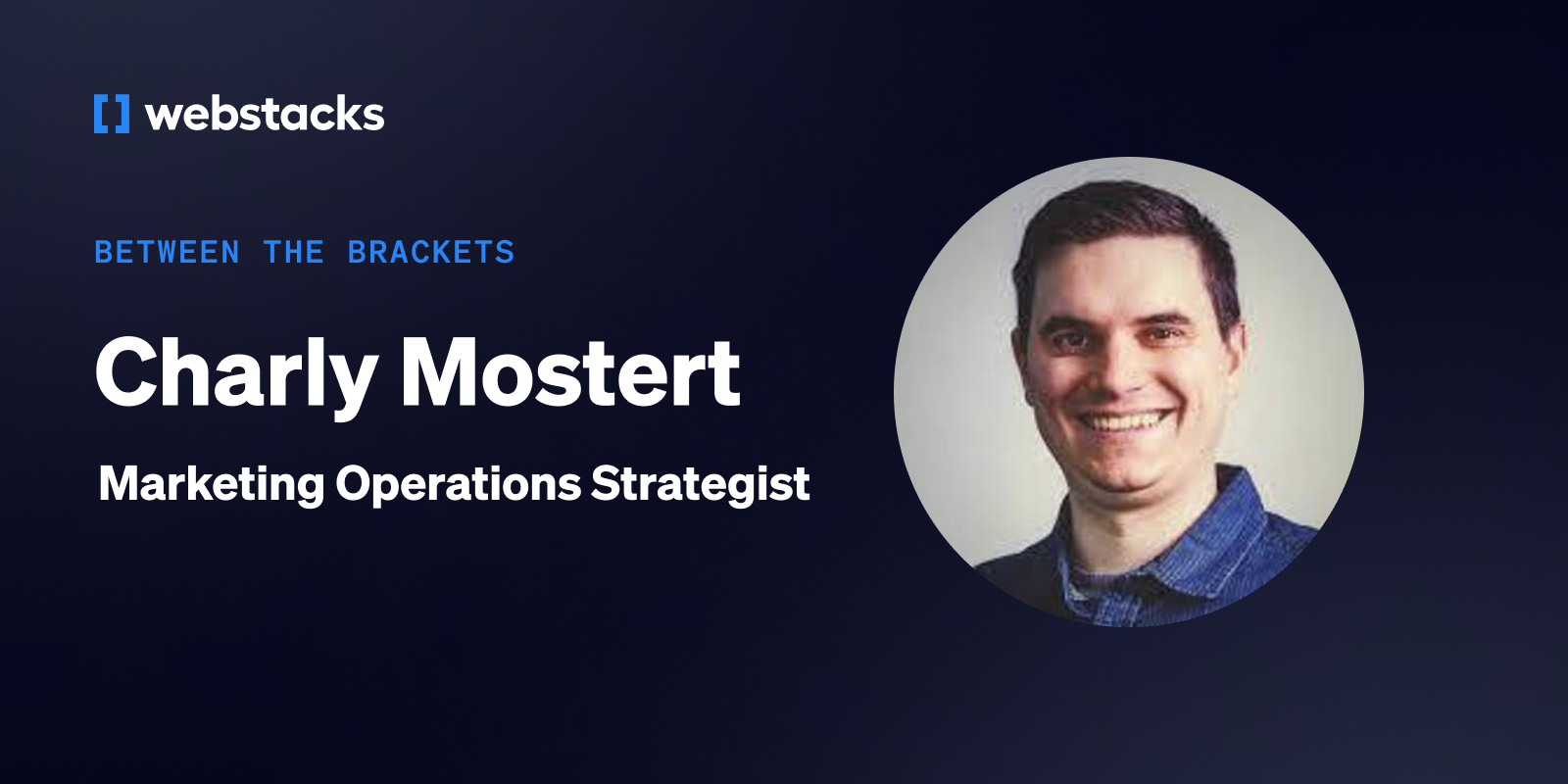 [ ] webstacks

BETWEEN THE BRACKETS

Charly Mostert

Marketing Operations Strategist